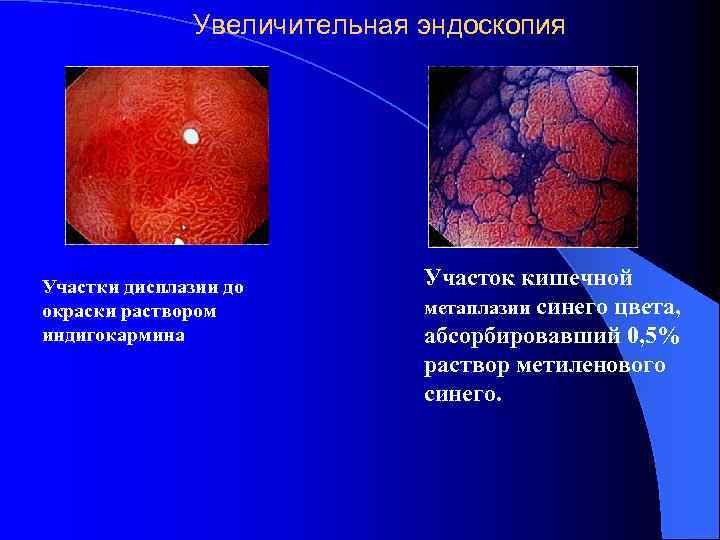 Увеличительная эндоскопия

Участки дисплазии до окраски раствором индигокармина

Участок кишечной метаплазии синего цвета, абсорбировавший 0,5% раствор метиленового синего.